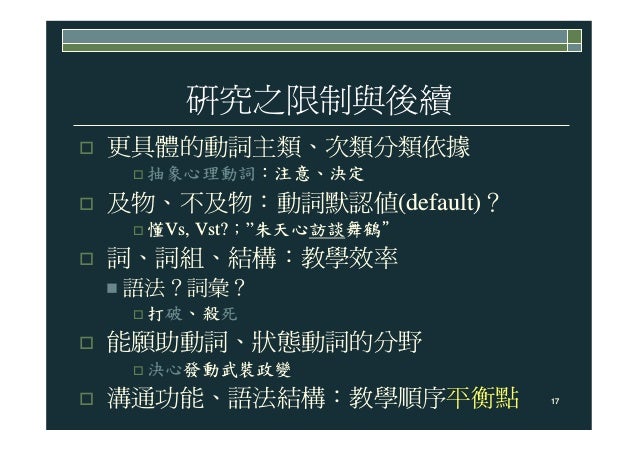 研究之限制與後續

□ 更具體的動詞主類、次類分類依據

□ 抽象心理動詞：注意、決定

□ 及物、不及物：動詞默認值(default)？

□ 懂Vs, Vst?；"朱天心訪談舞鶴"

□ 詞、詞組、結構：教學效率

■ 語法？詞彙？

□ 打破、殺死

□ 能願助動詞、狀態動詞的分野

□ 決心發動武裝政變

□ 溝通功能、語法結構：教學順序平衡點

17